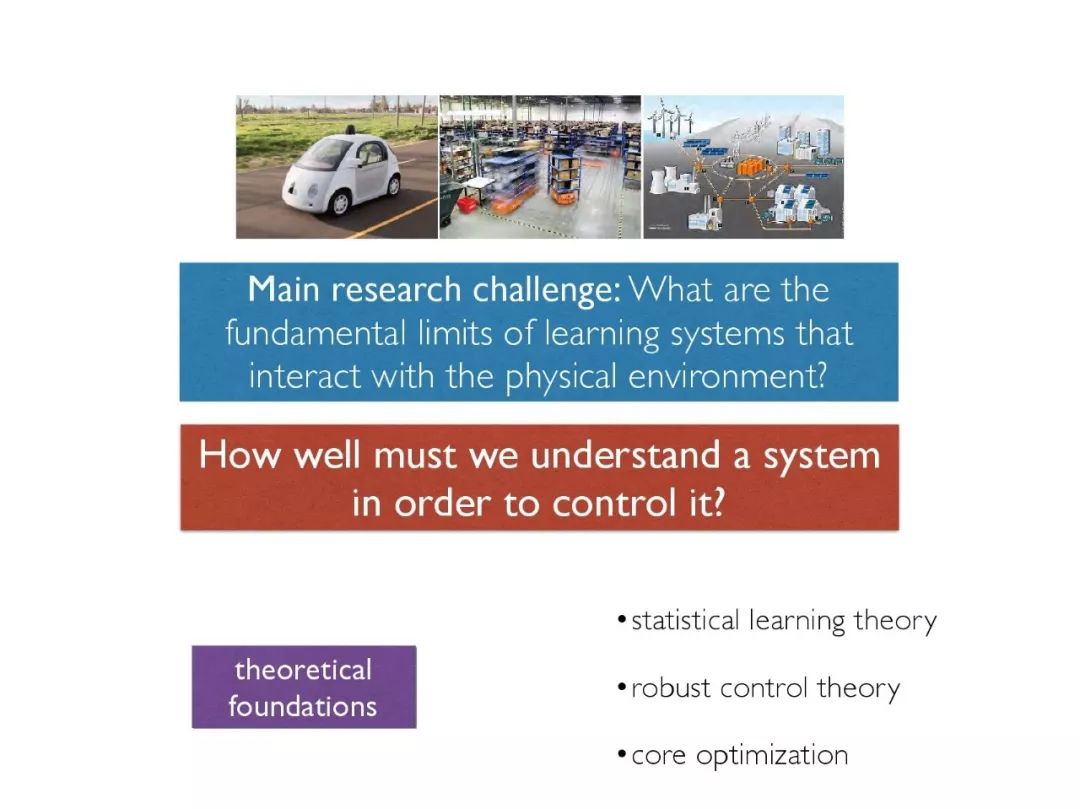 Main research challenge: What are the fundamental limits of learning systems that interact with the physical environment?

How well must we understand a system in order to control it?

theoretical foundations

• statistical learning theory

• robust control theory

• core optimization